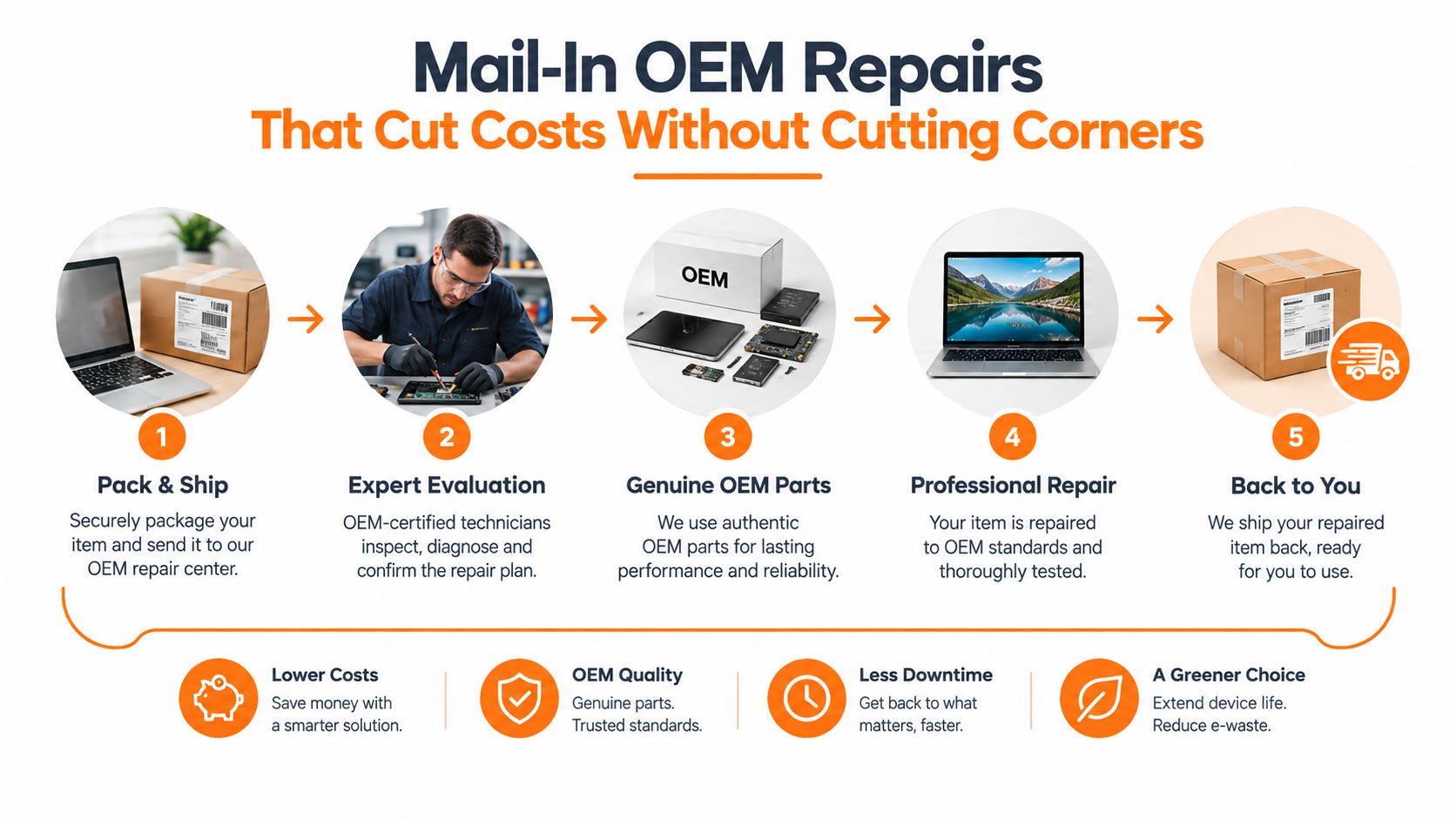 Mail-In OEM Repairs
That Cut Costs Without Cutting Corners

OEM

1
Pack & Ship
Securely package your item and send it to our OEM repair center.

2
Expert Evaluation
OEM-certified technicians inspect, diagnose and confirm the repair plan.

3
Genuine OEM Parts
We use authentic OEM parts for lasting performance and reliability.

4
Professional Repair
Your item is repaired to OEM standards and thoroughly tested.

5
Back to You
We ship your repaired item back, ready for you to use.

Lower Costs
Save money with a smarter solution.

OEM Quality
Genuine parts. Trusted standards.

Less Downtime
Get back to what matters, faster.

A Greener Choice
Extend device life. Reduce e-waste.